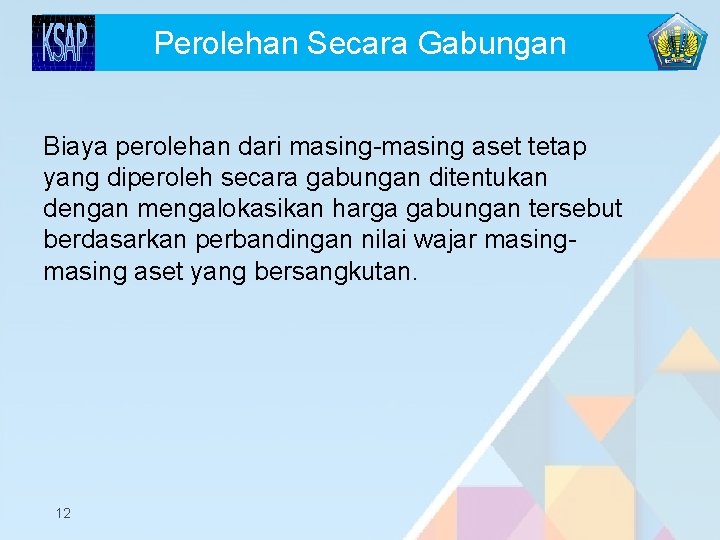 KSAP

Perolehan Secara Gabungan

Biaya perolehan dari masing-masing aset tetap yang diperoleh secara gabungan ditentukan dengan mengalokasikan harga gabungan tersebut berdasarkan perbandingan nilai wajar masing-masing aset yang bersangkutan.

12